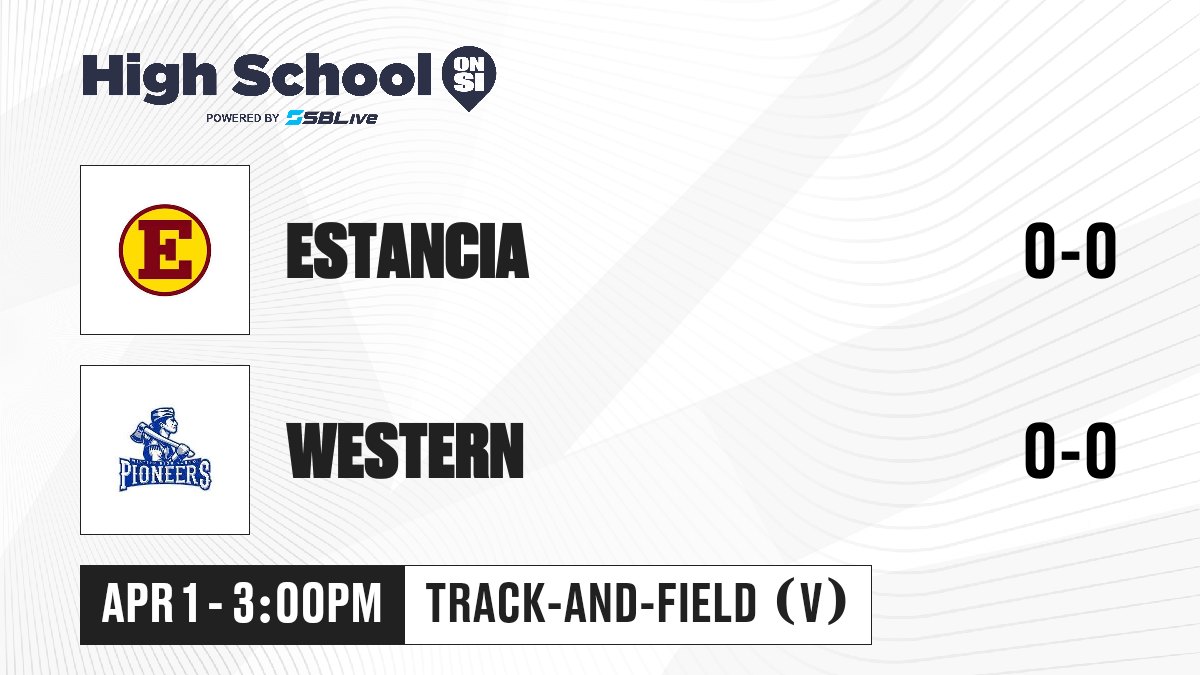 High School ON SI
POWERED BY SBLive

E

ESTANCIA

0-0

PIONEERS

WESTERN

0-0

APR 1 - 3:00PM

TRACK-AND-FIELD (V)